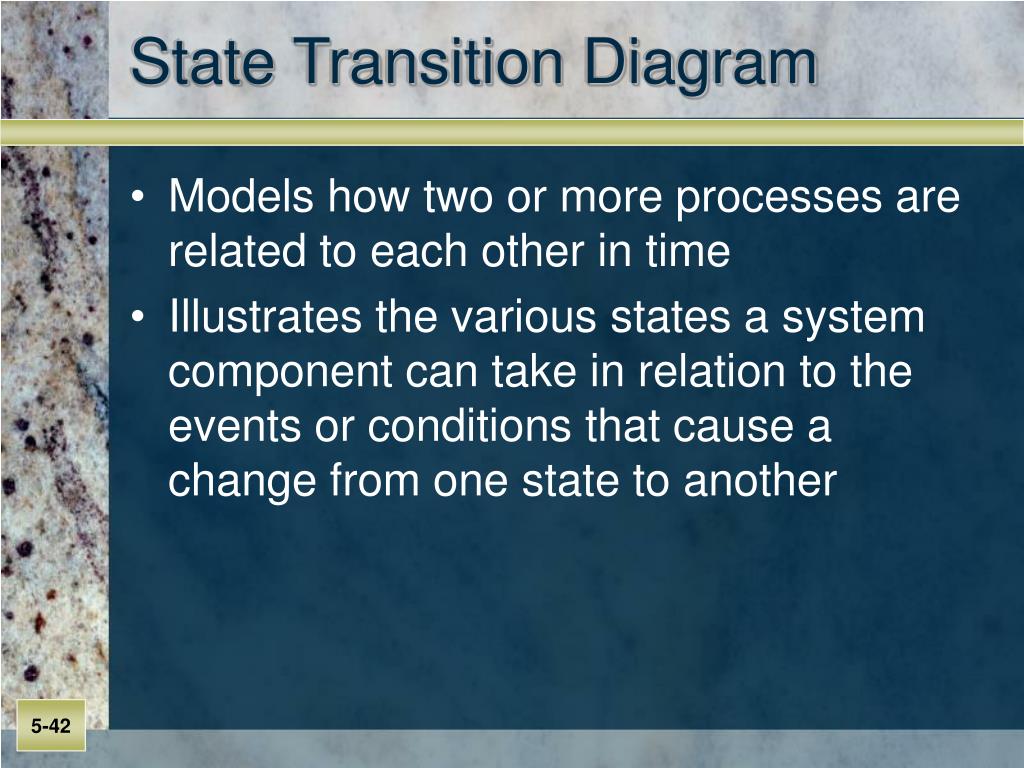 State Transition Diagram

• Models how two or more processes are related to each other in time

• Illustrates the various states a system component can take in relation to the events or conditions that cause a change from one state to another

5-42